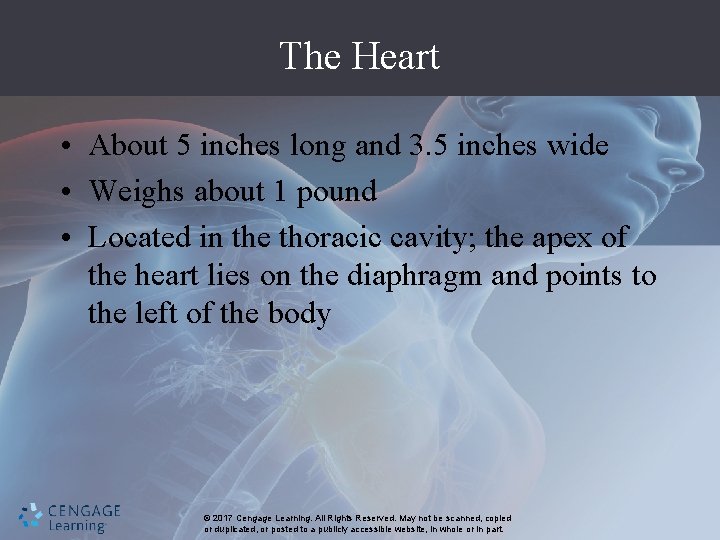 The Heart

• About 5 inches long and 3.5 inches wide
• Weighs about 1 pound
• Located in the thoracic cavity; the apex of the heart lies on the diaphragm and points to the left of the body

CENGAGE Learning

© 2017 Cengage Learning. All Rights Reserved. May not be scanned, copied or duplicated, or posted to a publicly accessible website, in whole or in part.